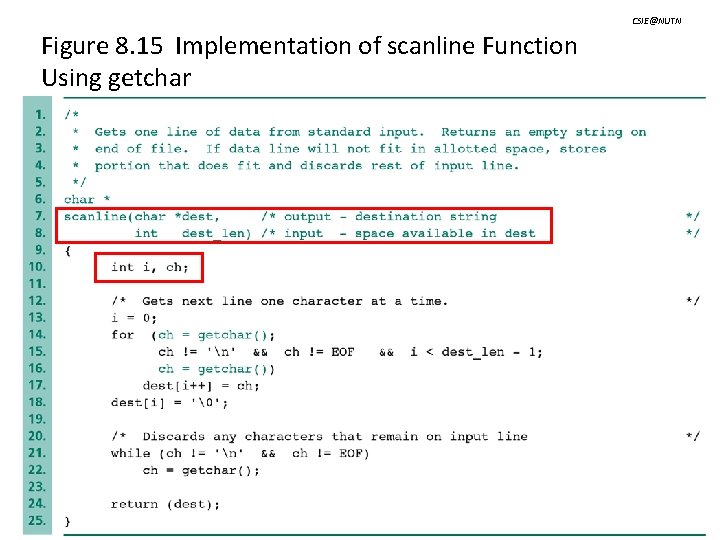 CSIE@NUTN

Figure 8.15 Implementation of scanline Function Using getchar

1. /*
2. * Gets one line of data from standard input. Returns an empty string on
3. * end of file. If data line will not fit in allotted space, stores
4. * portion that does fit and discards rest of input line.
5. */
6. char *
7. scanline(char *dest, /* output - destination string */
8. int dest_len) /* input - space available in dest */
9. {
10. int i, ch;
11.
12. /* Gets next line one character at a time. */
13. i = 0;
14. for (ch = getchar();
15. ch != '\n' && ch != EOF && i < dest_len - 1;
16. ch = getchar())
17. dest[i++] = ch;
18. dest[i] = '\0';
19.
20. /* Discards any characters that remain on input line */
21. while (ch != '\n' && ch != EOF)
22. ch = getchar();
23.
24. return (dest);
25. }